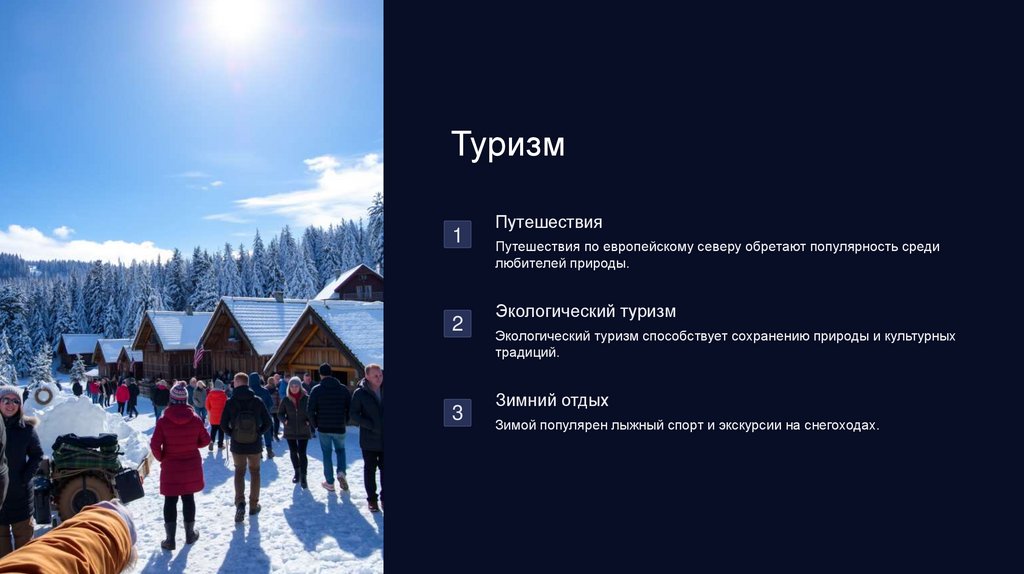 Туризм

1

Путешествия

Путешествия по европейскому северу обретают популярность среди любителей природы.

2

Экологический туризм

Экологический туризм способствует сохранению природы и культурных традиций.

3

Зимний отдых

Зимой популярен лыжный спорт и экскурсии на снегоходах.